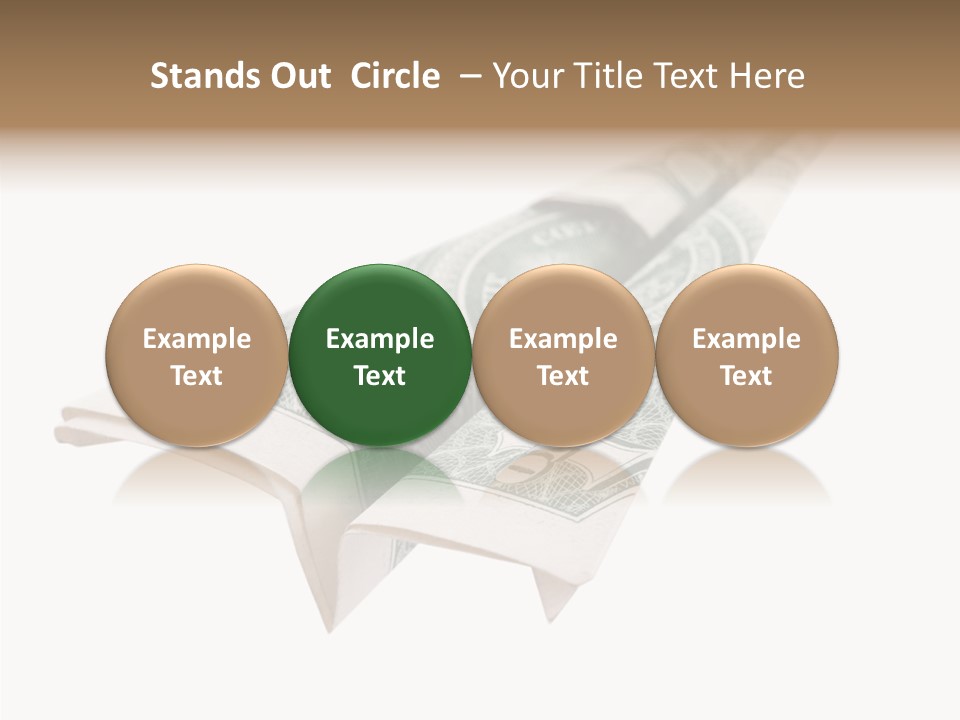 Stands Out Circle – Your Title Text Here

Example Text

Example Text

Example Text

Example Text